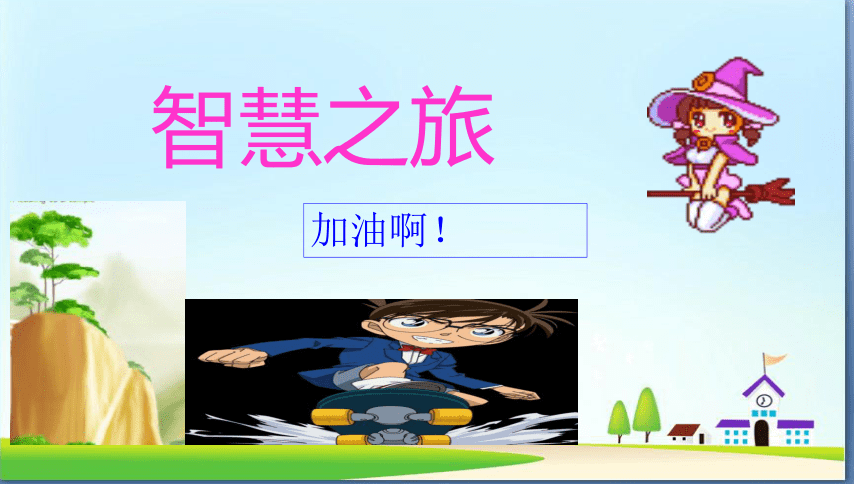 智慧之旅

加油啊！